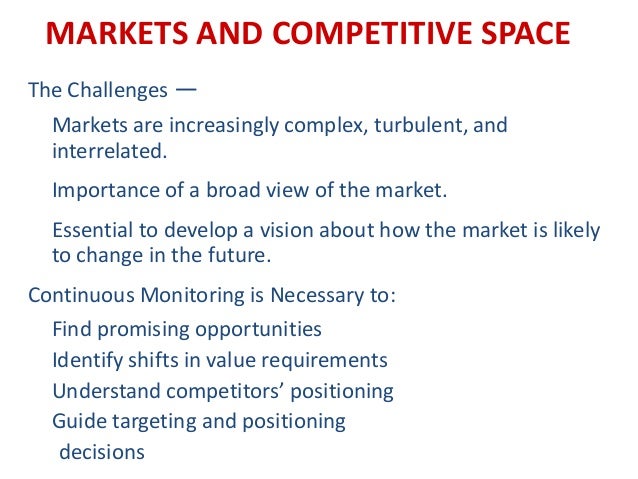 MARKETS AND COMPETITIVE SPACE

The Challenges —

Markets are increasingly complex, turbulent, and interrelated.

Importance of a broad view of the market.

Essential to develop a vision about how the market is likely to change in the future.

Continuous Monitoring is Necessary to:

Find promising opportunities

Identify shifts in value requirements

Understand competitors' positioning

Guide targeting and positioning decisions